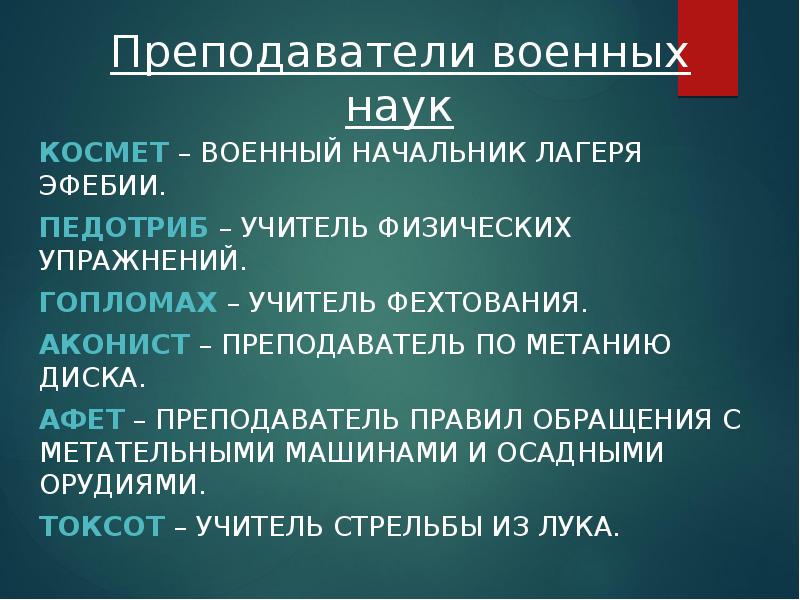 Преподаватели военных наук

КОСМЕТ – ВОЕННЫЙ НАЧАЛЬНИК ЛАГЕРЯ ЭФЕБИИ.

ПЕДОТРИБ – УЧИТЕЛЬ ФИЗИЧЕСКИХ УПРАЖНЕНИЙ.

ГОПЛОМАХ – УЧИТЕЛЬ ФЕХТОВАНИЯ.

АКОНИСТ – ПРЕПОДАВАТЕЛЬ ПО МЕТАНИЮ ДИСКА.

АФЕТ – ПРЕПОДАВАТЕЛЬ ПРАВИЛ ОБРАЩЕНИЯ С МЕТАТЕЛЬНЫМИ МАШИНАМИ И ОСАДНЫМИ ОРУДИЯМИ.

ТОКСОТ – УЧИТЕЛЬ СТРЕЛЬБЫ ИЗ ЛУКА.